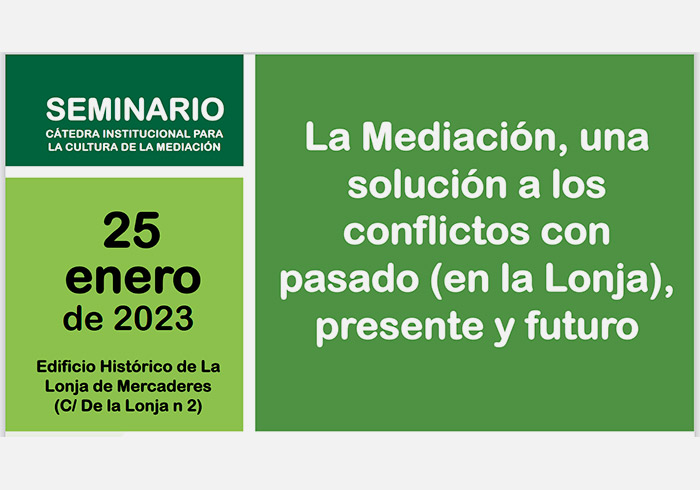 SEMINARIO
CÁTEDRA INSTITUCIONAL PARA LA CULTURA DE LA MEDIACIÓN

25
enero
de 2023

Edificio Histórico de La Lonja de Mercaderes (C/ De la Lonja n 2)

La Mediación, una solución a los conflictos con pasado (en la Lonja), presente y futuro